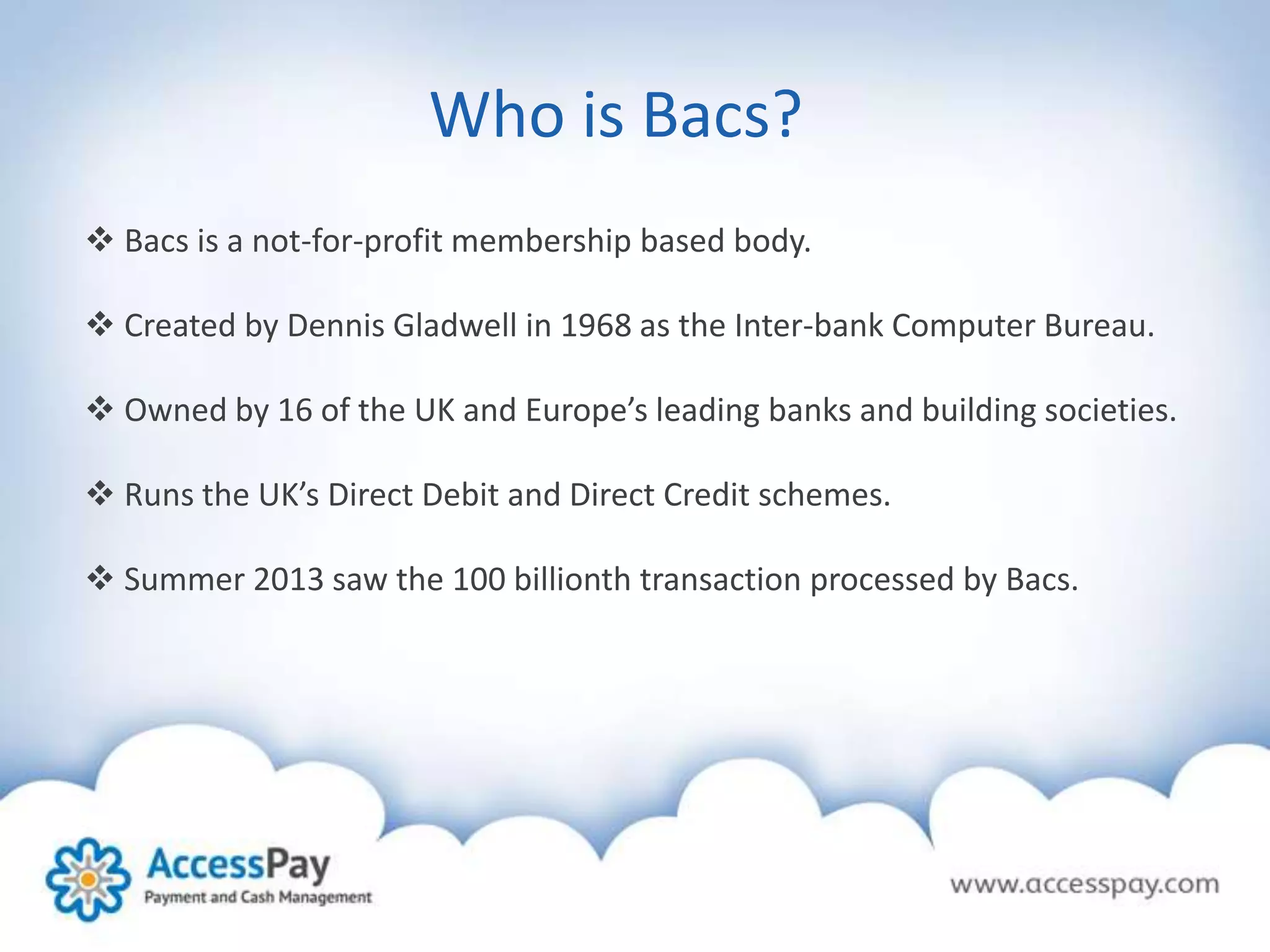 Who is Bacs?

❖ Bacs is a not-for-profit membership based body.

❖ Created by Dennis Gladwell in 1968 as the Inter-bank Computer Bureau.

❖ Owned by 16 of the UK and Europe's leading banks and building societies.

❖ Runs the UK's Direct Debit and Direct Credit schemes.

❖ Summer 2013 saw the 100 billionth transaction processed by Bacs.

AccessPay
Payment and Cash Management

www.accesspay.com